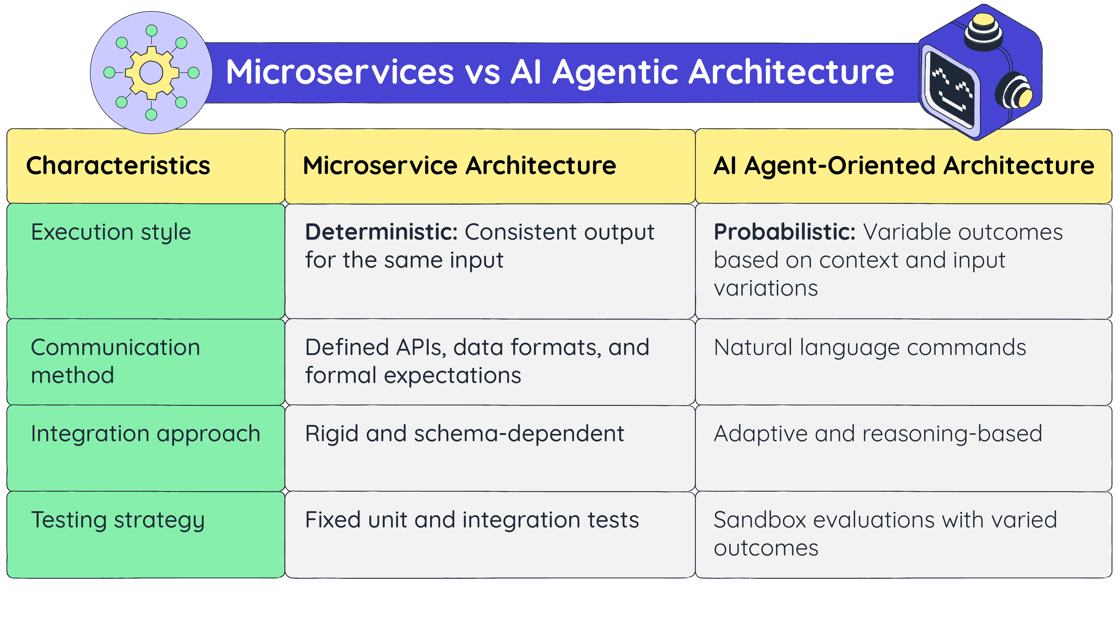 Microservices vs AI Agentic Architecture

| Characteristics | Microservice Architecture | AI Agent-Oriented Architecture |
|---|---|---|
| Execution style | **Deterministic:** Consistent output for the same input | **Probabilistic:** Variable outcomes based on context and input variations |
| Communication method | Defined APIs, data formats, and formal expectations | Natural language commands |
| Integration approach | Rigid and schema-dependent | Adaptive and reasoning-based |
| Testing strategy | Fixed unit and integration tests | Sandbox evaluations with varied outcomes |